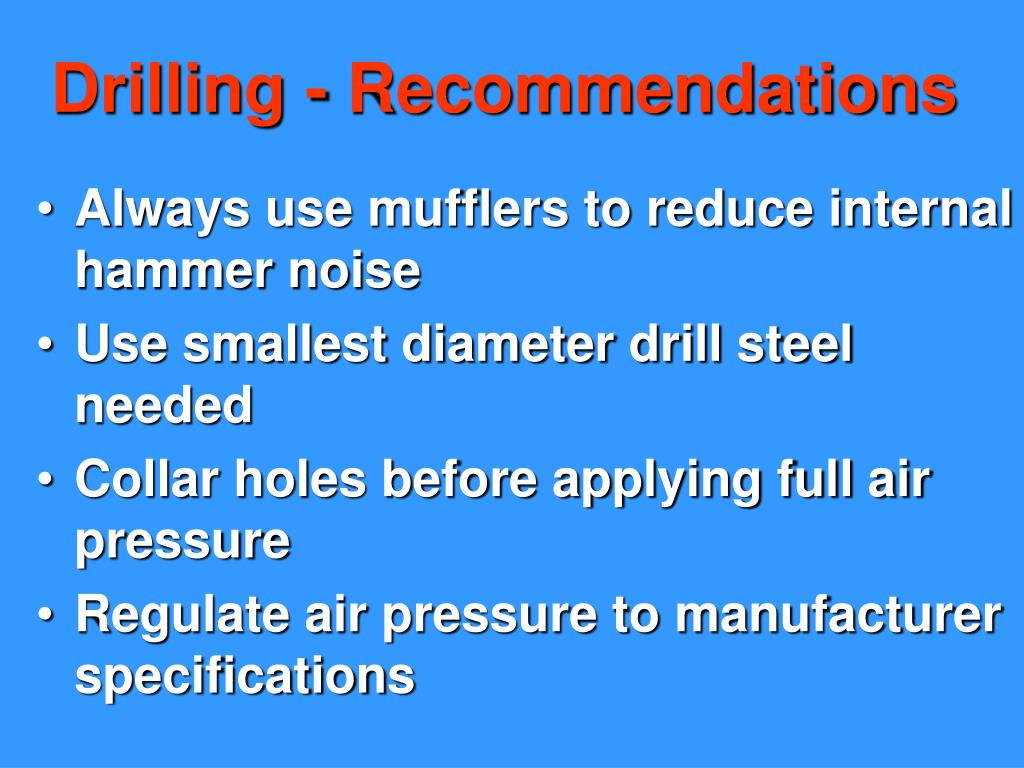 Drilling - Recommendations

• Always use mufflers to reduce internal hammer noise
• Use smallest diameter drill steel needed
• Collar holes before applying full air pressure
• Regulate air pressure to manufacturer specifications